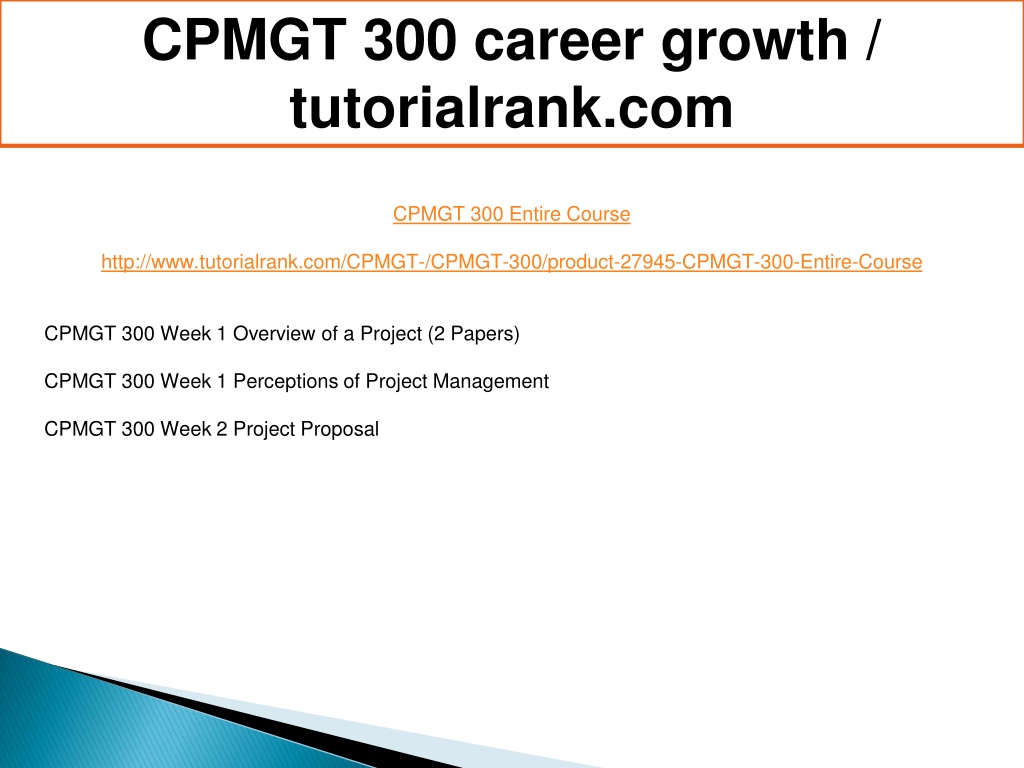 CPMGT 300 career growth / tutorialrank.com

CPMGT 300 Entire Course

http://www.tutorialrank.com/CPMGT-/CPMGT-300/product-27945-CPMGT-300-Entire-Course

CPMGT 300 Week 1 Overview of a Project (2 Papers)

CPMGT 300 Week 1 Perceptions of Project Management

CPMGT 300 Week 2 Project Proposal